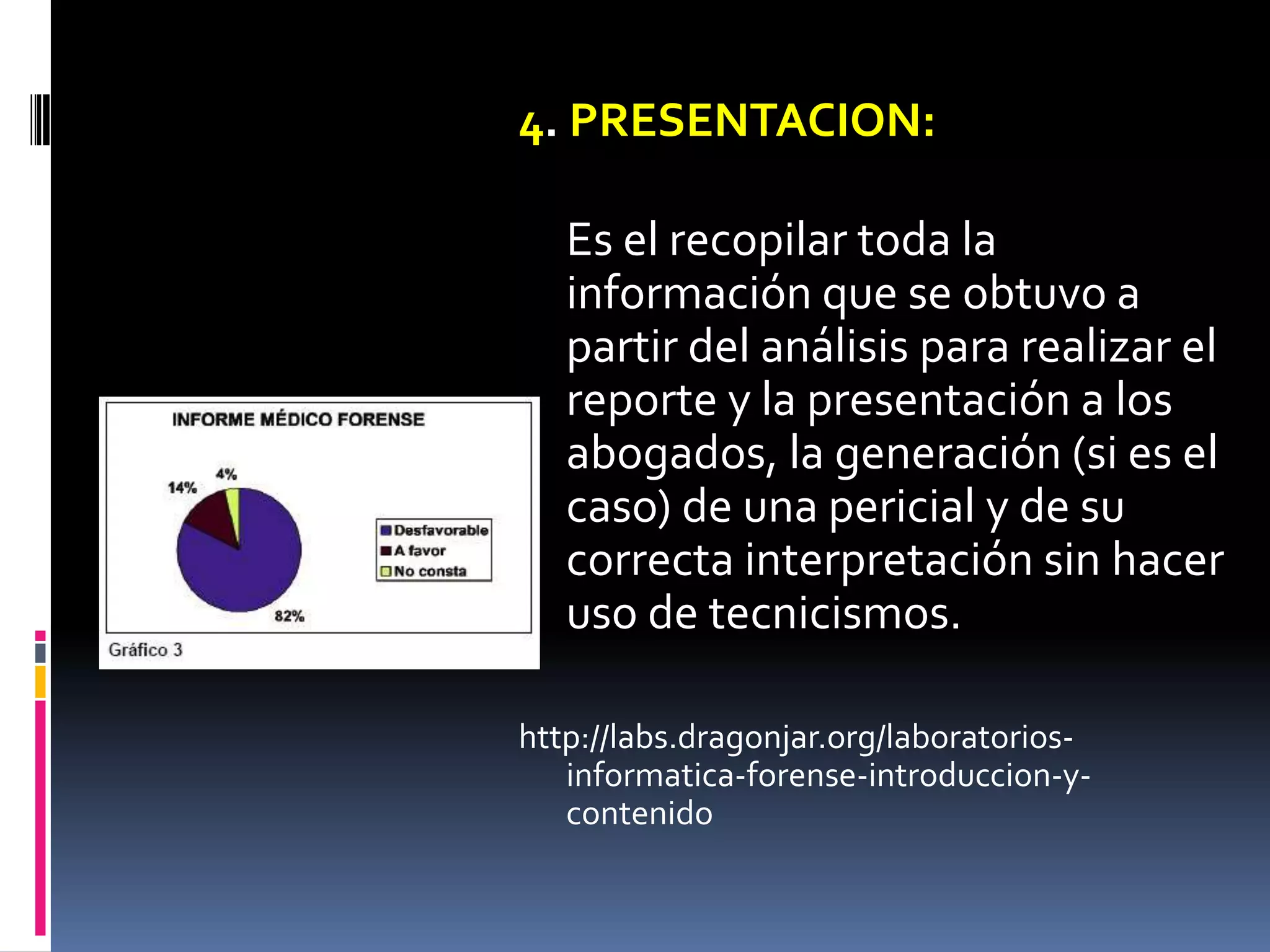 4. PRESENTACION:

Es el recopilar toda la información que se obtuvo a partir del análisis para realizar el reporte y la presentación a los abogados, la generación (si es el caso) de una pericial y de su correcta interpretación sin hacer uso de tecnicismos.

INFORME MÉDICO FORENSE

14%

4%

82%

Desfavorable
A favor
No consta

Gráfico 3

http://labs.dragonjar.org/laboratorios-informatica-forense-introduccion-y-contenido